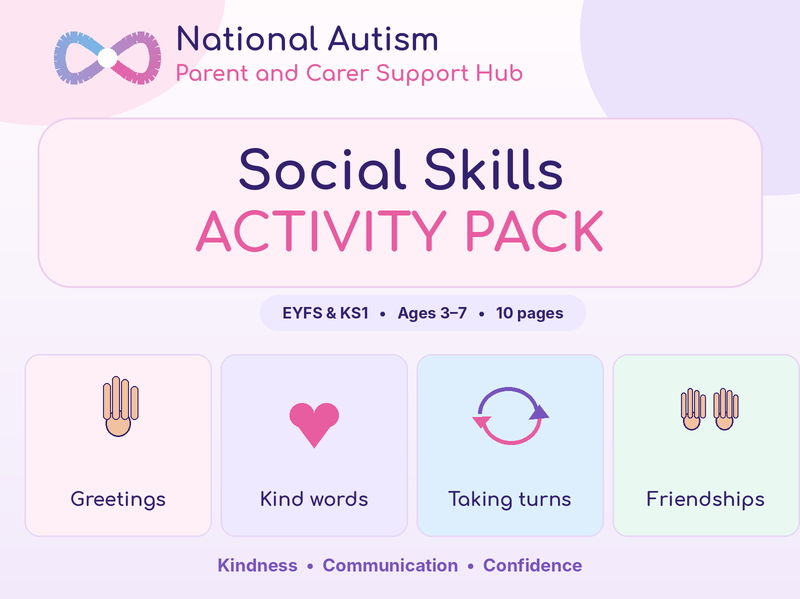 National Autism
Parent and Carer Support Hub

Social Skills
ACTIVITY PACK

EYFS & KS1 • Ages 3–7 • 10 pages

Greetings

Kind words

Taking turns

Friendships

Kindness • Communication • Confidence